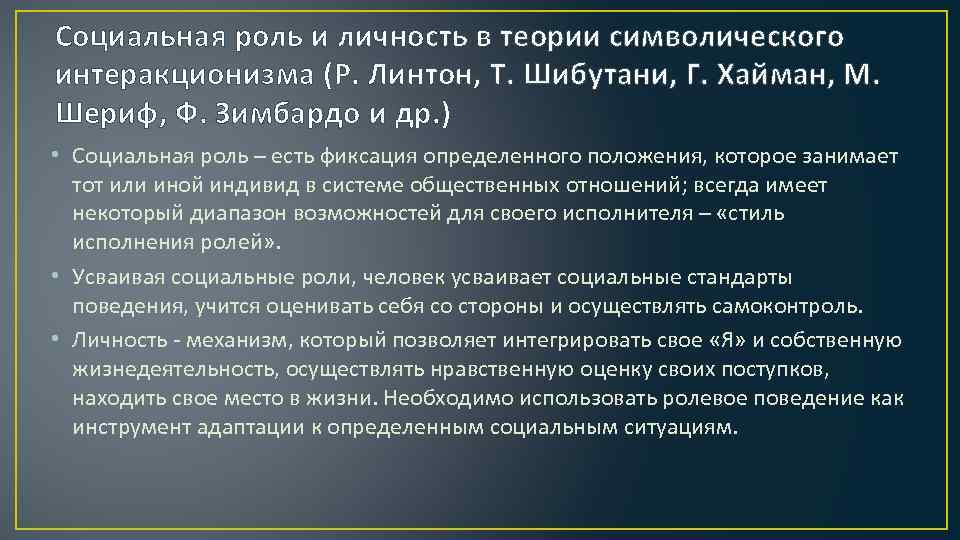 Социальная роль и личность в теории символического интеракционизма (Р. Линтон, Т. Шибутани, Г. Хайман, М. Шериф, Ф. Зимбардо и др.)

• Социальная роль – есть фиксация определенного положения, которое занимает тот или иной индивид в системе общественных отношений; всегда имеет некоторый диапазон возможностей для своего исполнителя – «стиль исполнения ролей».

• Усваивая социальные роли, человек усваивает социальные стандарты поведения, учится оценивать себя со стороны и осуществлять самоконтроль.

• Личность - механизм, который позволяет интегрировать свое «Я» и собственную жизнедеятельность, осуществлять нравственную оценку своих поступков, находить свое место в жизни. Необходимо использовать ролевое поведение как инструмент адаптации к определенным социальным ситуациям.